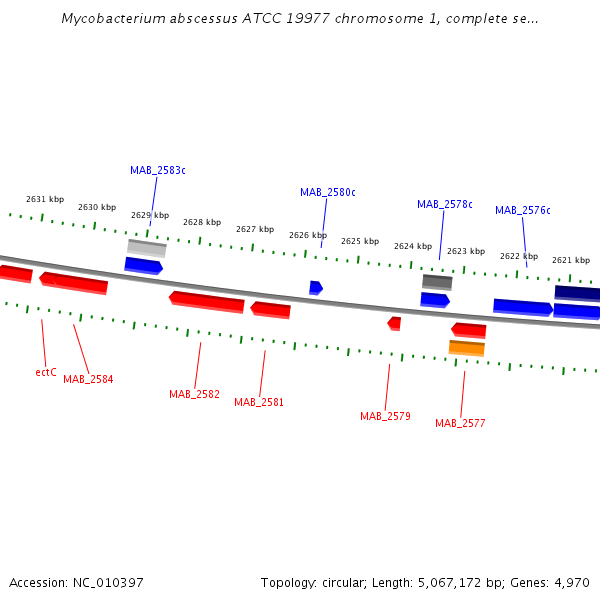 Mycobacterium abscessus ATCC 19977 chromosome 1, complete se...

MAB_2583c

MAB_2580c

MAB_2578c

MAB_2576c

2631 kbp
2630 kbp
2629 kbp
2628 kbp
2627 kbp
2626 kbp
2625 kbp
2624 kbp
2623 kbp
2622 kbp
2621 kbp

ectC
MAB_2584
MAB_2582
MAB_2581
MAB_2579
MAB_2577

Accession: NC_010397

Topology: circular; Length: 5,067,172 bp; Genes: 4,970